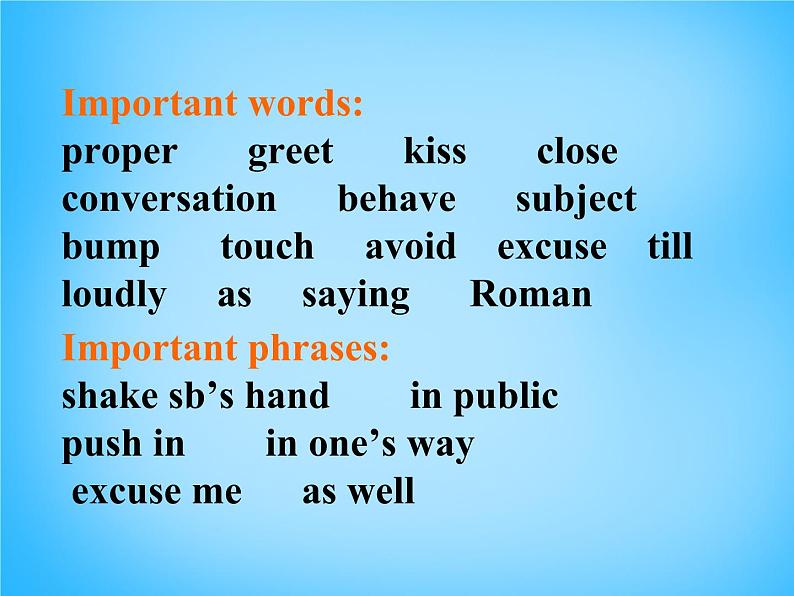 Important words:
proper greet kiss close
conversation behave subject
bump touch avoid excuse till
loudly as saying Roman

Important phrases:
shake sb’s hand in public
push in in one’s way
excuse me as well